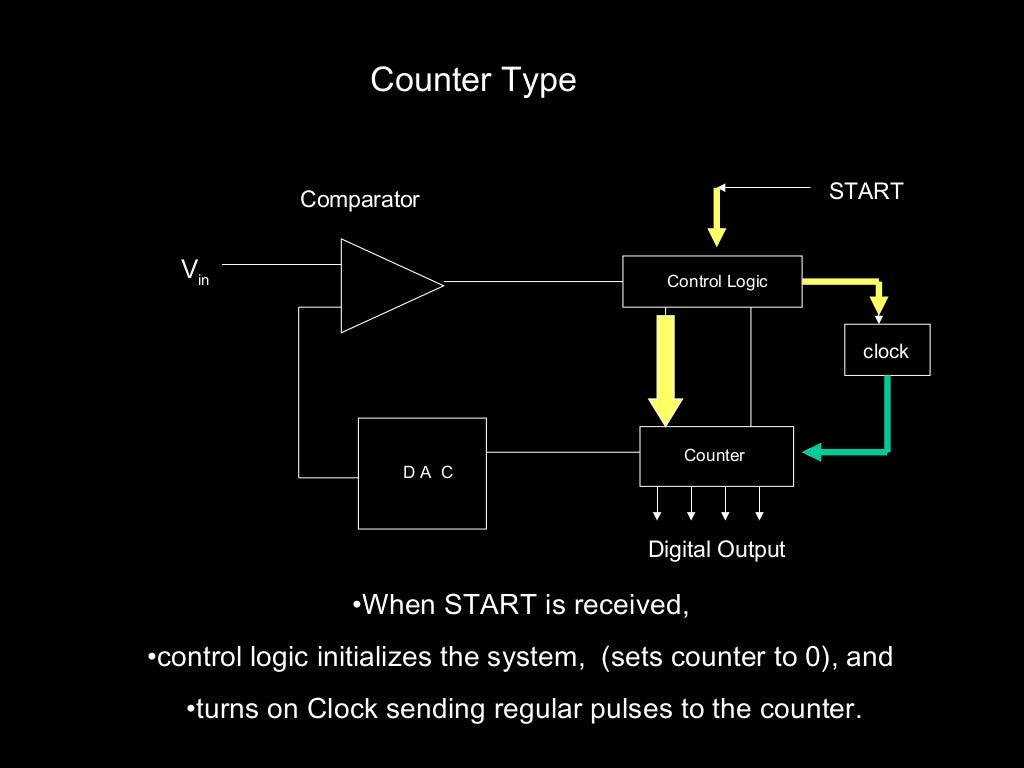 Counter Type

Comparator

START

$V_{in}$

Control Logic

clock

D A C

Counter

Digital Output

•When START is received,

•control logic initializes the system, (sets counter to 0), and

•turns on Clock sending regular pulses to the counter.